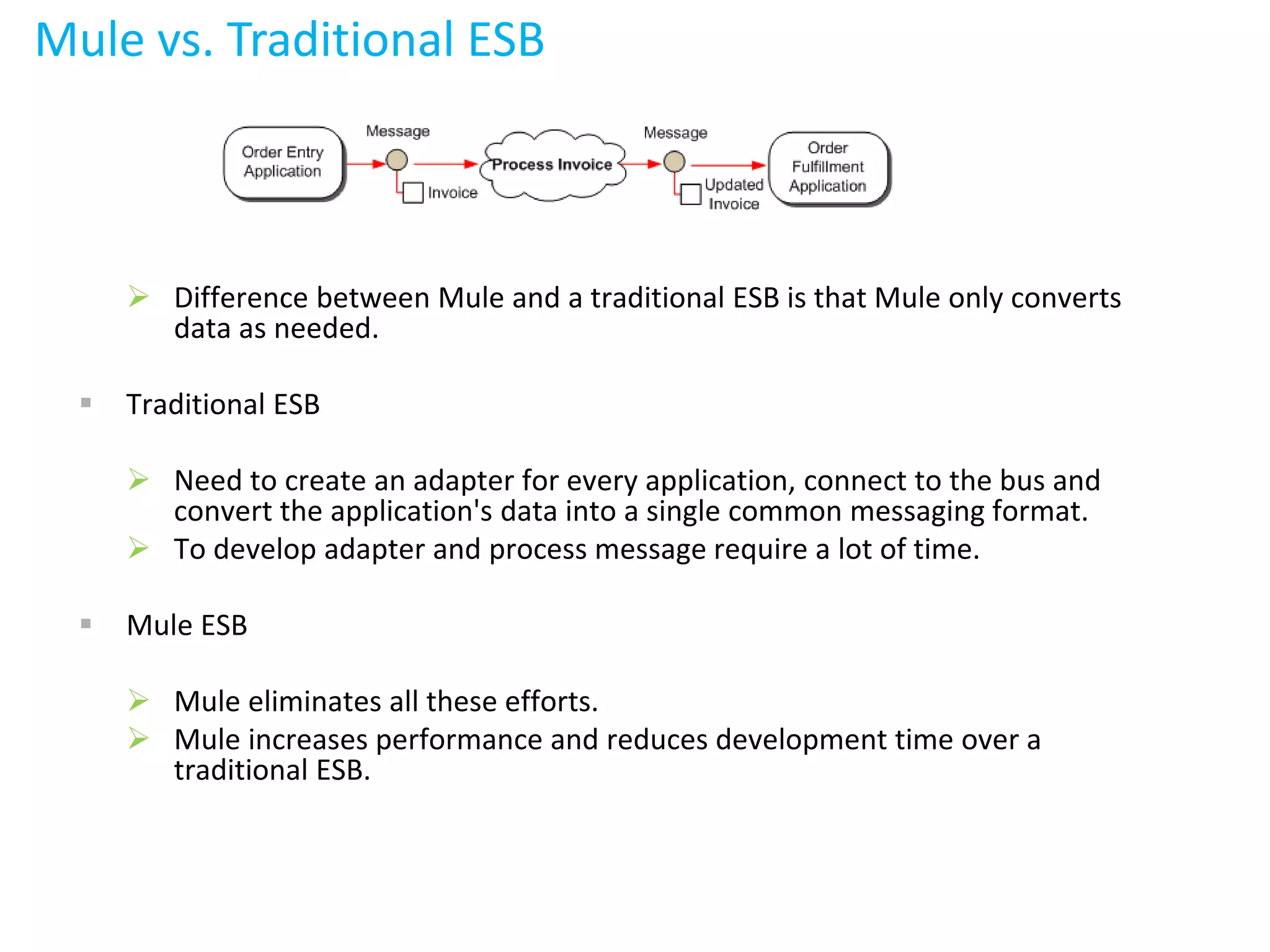 Mule vs. Traditional ESB

Order Entry Application

Message

Invoice

Process Invoice

Message

Updated Invoice

Order Fulfillment Application

➢ Difference between Mule and a traditional ESB is that Mule only converts data as needed.

▪ Traditional ESB

➢ Need to create an adapter for every application, connect to the bus and convert the application's data into a single common messaging format.
➢ To develop adapter and process message require a lot of time.

▪ Mule ESB

➢ Mule eliminates all these efforts.
➢ Mule increases performance and reduces development time over a traditional ESB.